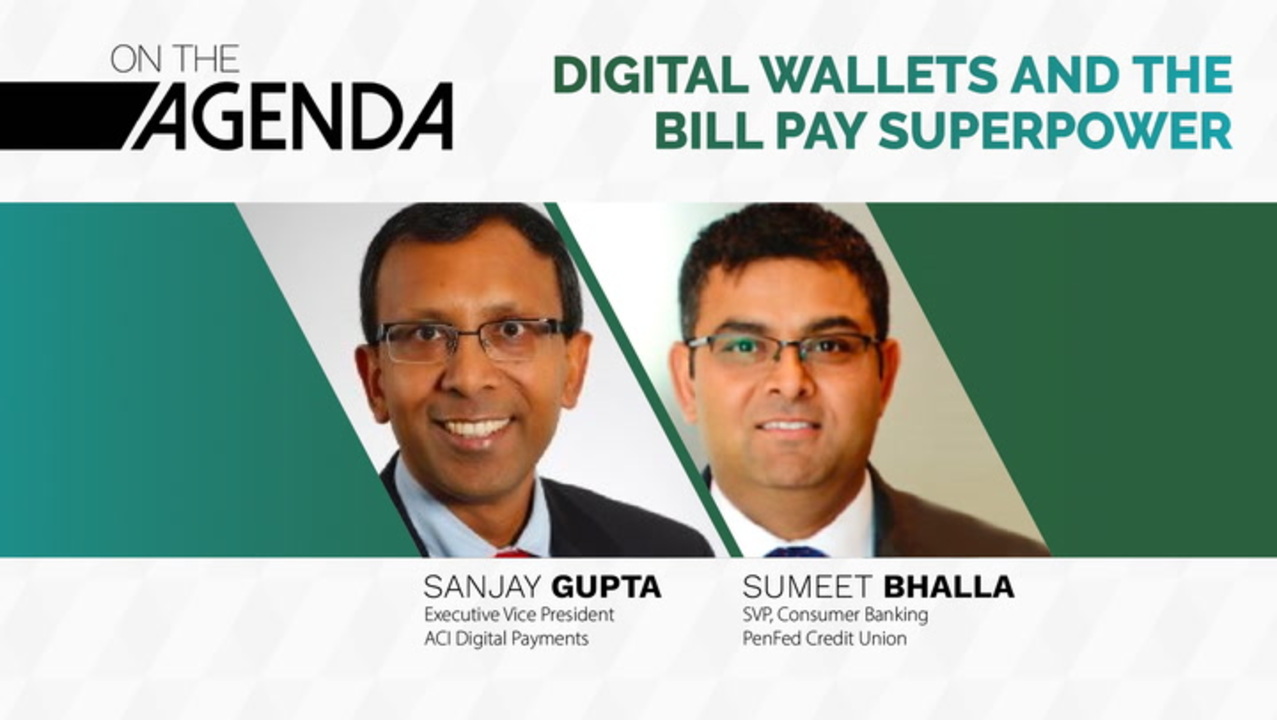 ON THE AGENDA

DIGITAL WALLETS AND THE BILL PAY SUPERPOWER

SANJAY GUPTA
Executive Vice President
ACI Digital Payments

SUMEET BHALLA
SVP, Consumer Banking
PenFed Credit Union